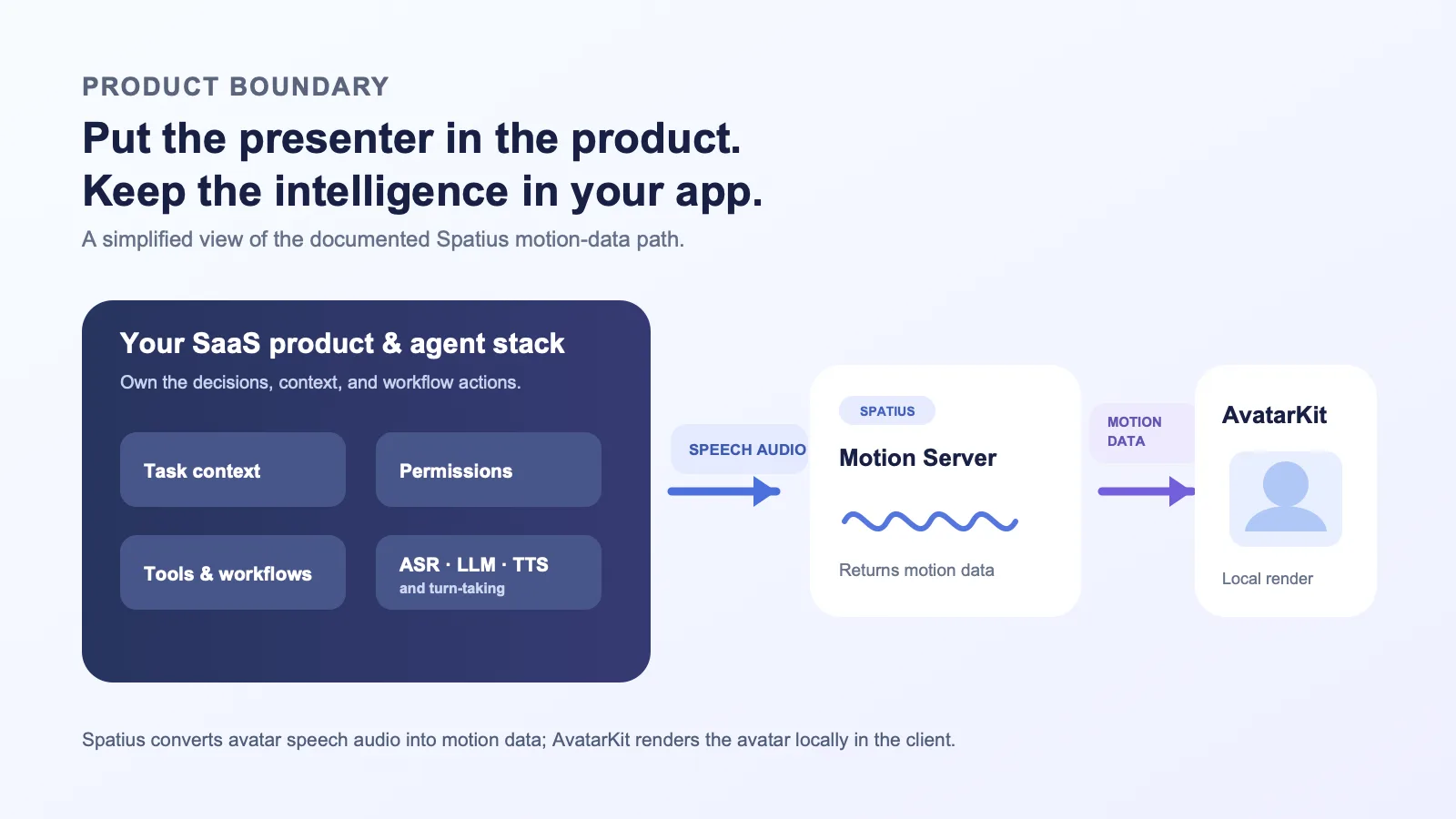 PRODUCT BOUNDARY

Put the presenter in the product.
Keep the intelligence in your app.

A simplified view of the documented Spatius motion-data path.

Your SaaS product & agent stack

Own the decisions, context, and workflow actions.

Task context

Permissions

Tools & workflows

ASR · LLM · TTS
and turn-taking

SPEECH AUDIO

SPATIUS

Motion Server

Returns motion data

MOTION DATA

AvatarKit

Local render

Spatius converts avatar speech audio into motion data; AvatarKit renders the avatar locally in the client.